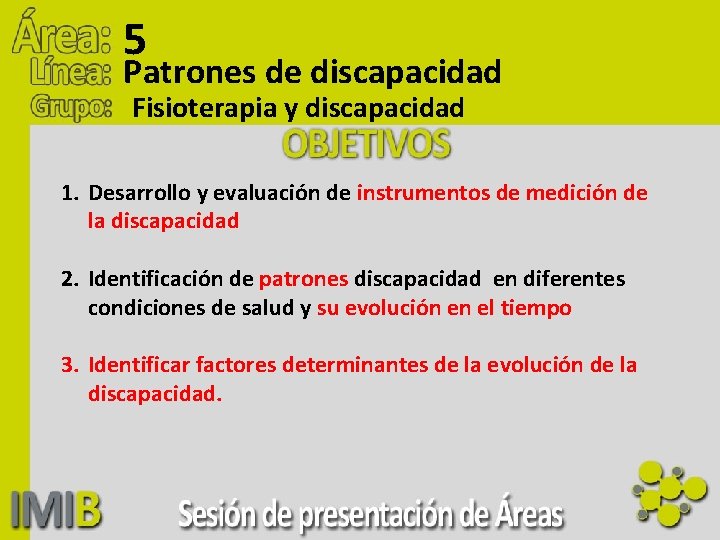 Área: 5
Línea: Patrones de discapacidad
Grupo: Fisioterapia y discapacidad

OBJETIVOS

1. Desarrollo y evaluación de instrumentos de medición de la discapacidad

2. Identificación de patrones discapacidad en diferentes condiciones de salud y su evolución en el tiempo

3. Identificar factores determinantes de la evolución de la discapacidad.

IMIB

Sesión de presentación de Áreas